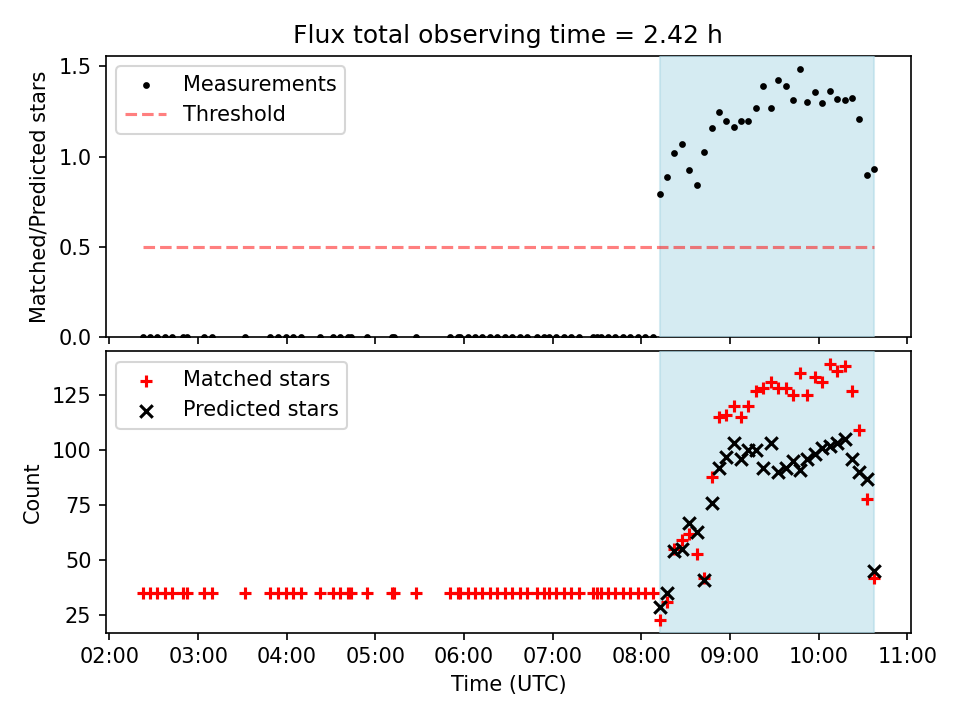 Flux total observing time = 2.42 h

Matched/Predicted stars

1.5
1.0
0.5
0.0

Measurements
Threshold

Count

125
100
75
50
25

Matched stars
Predicted stars

02:00 03:00 04:00 05:00 06:00 07:00 08:00 09:00 10:00 11:00
Time (UTC)